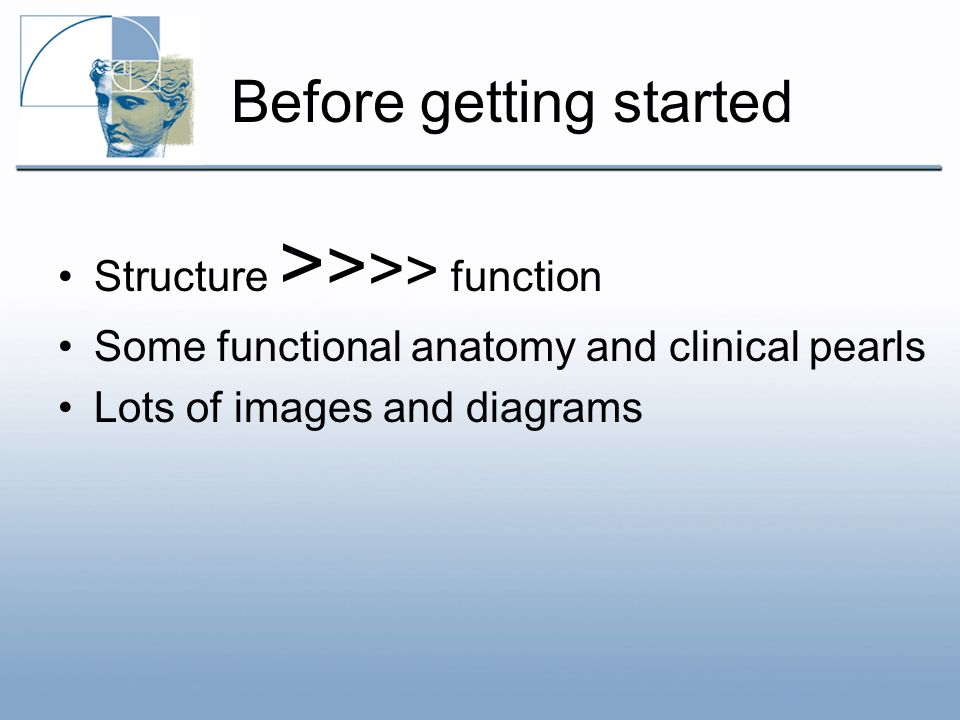 Before getting started

• Structure >>>> function
• Some functional anatomy and clinical pearls
• Lots of images and diagrams